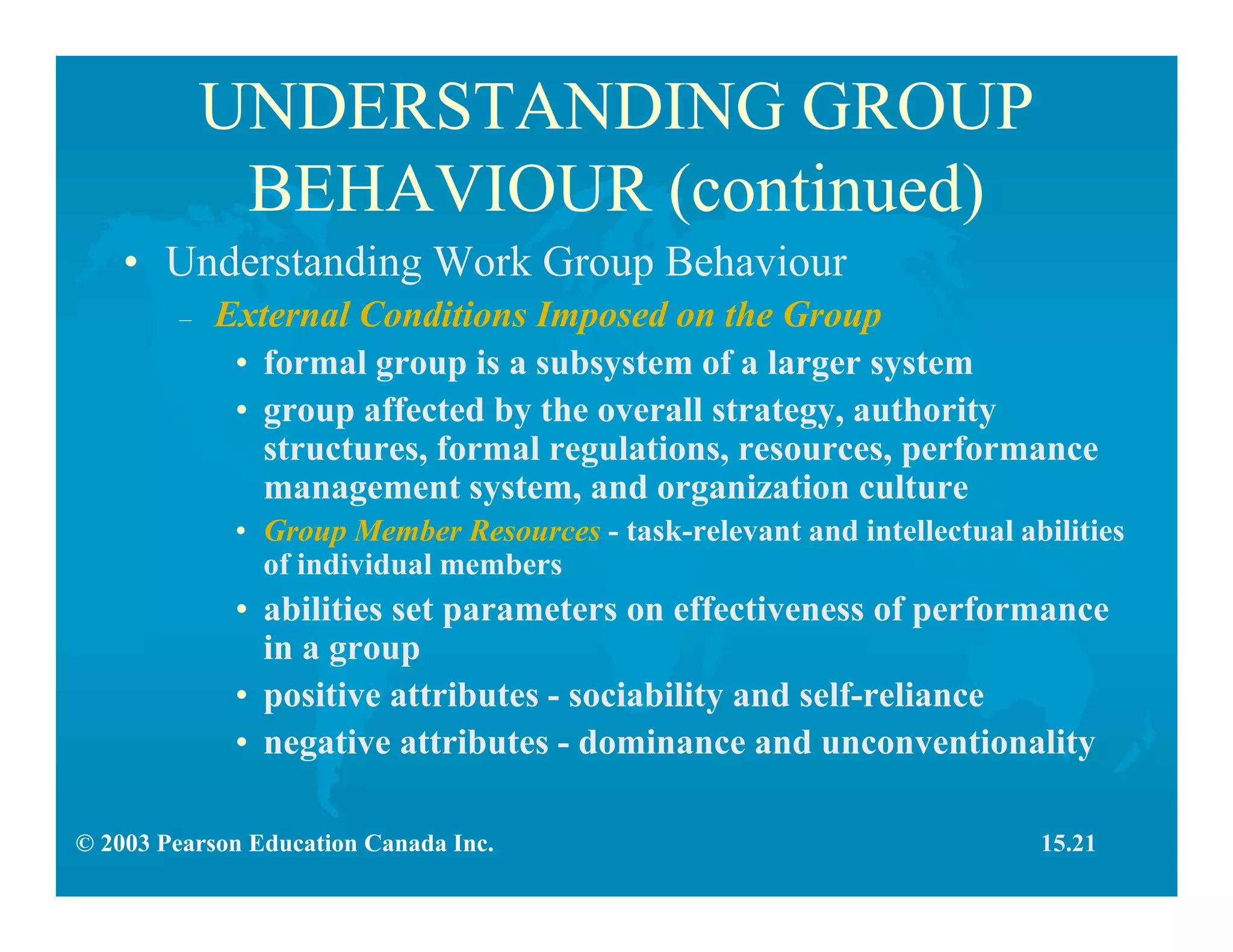 UNDERSTANDING GROUP BEHAVIOUR (continued)

• Understanding Work Group Behaviour

– External Conditions Imposed on the Group

• formal group is a subsystem of a larger system

• group affected by the overall strategy, authority structures, formal regulations, resources, performance management system, and organization culture

• Group Member Resources - task-relevant and intellectual abilities of individual members

• abilities set parameters on effectiveness of performance in a group

• positive attributes - sociability and self-reliance

• negative attributes - dominance and unconventionality

© 2003 Pearson Education Canada Inc.

15.21